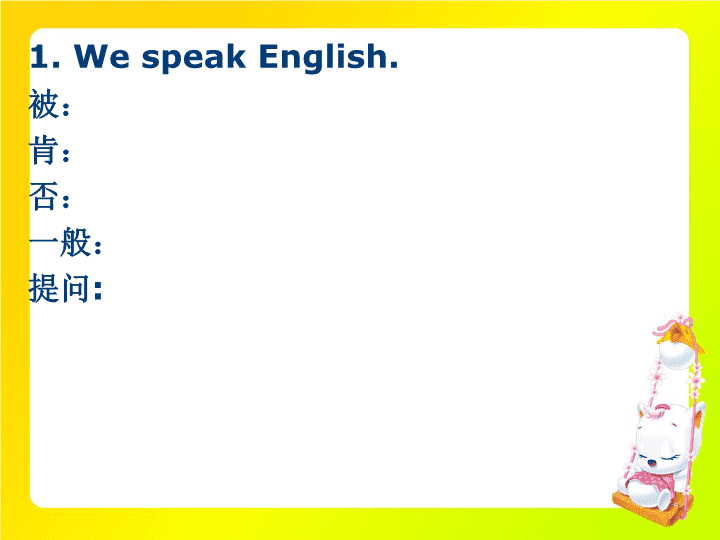 1. We speak English.

被：

肯：

否：

一般：

提问: